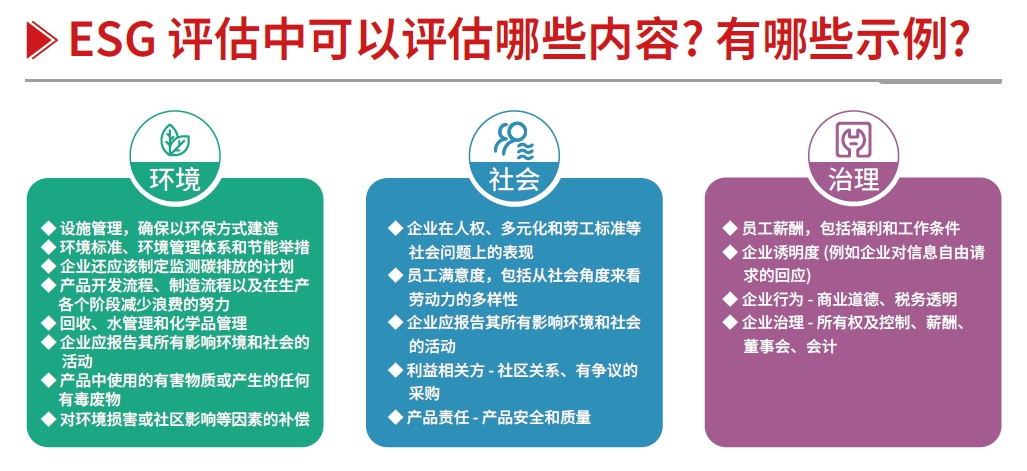 ESG 评估中可以评估哪些内容？有哪些示例？

环境

◆ 设施管理，确保以环保方式建造
◆ 环境标准、环境管理体系和节能举措
◆ 企业还应该制定监测碳排放的计划
◆ 产品开发流程、制造流程以及在生产各个阶段减少浪费的努力
◆ 回收、水管理和化学品管理
◆ 企业应报告其所有影响环境和社会的活动
◆ 产品中使用的有害物质或产生的任何有毒废物
◆ 对环境损害或社区影响等因素的补偿

社会

◆ 企业在人权、多元化和劳工标准等社会问题上的表现
◆ 员工满意度，包括从社会角度来看劳动力的多样性
◆ 企业应报告其所有影响环境和社会的活动
◆ 利益相关方 - 社区关系、有争议的采购
◆ 产品责任 - 产品安全和质量

治理

◆ 员工薪酬，包括福利和工作条件
◆ 企业透明度 (例如企业对信息自由请求的回应)
◆ 企业行为 - 商业道德、税务透明
◆ 企业治理 - 所有权及控制、薪酬、董事会、会计